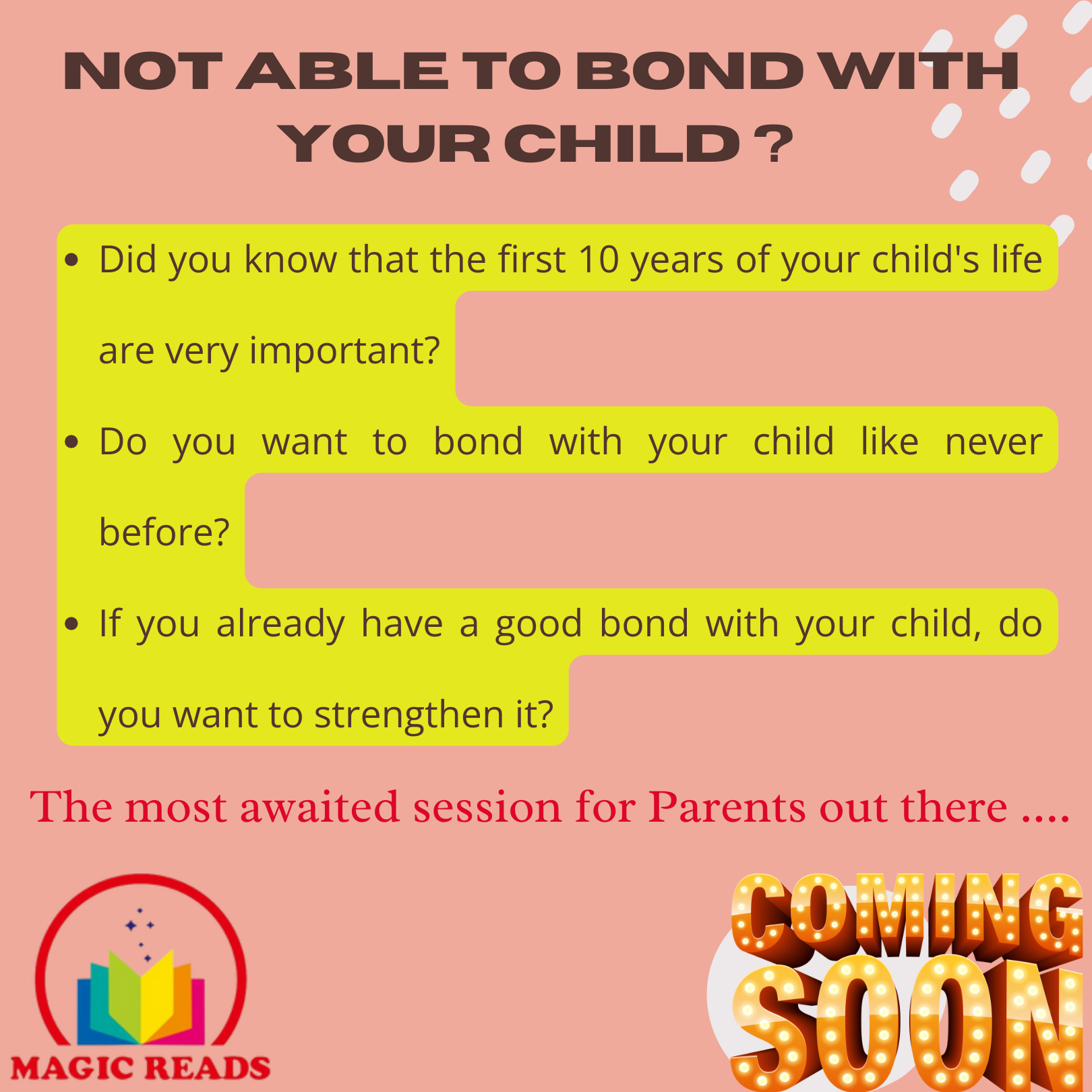 NOT ABLE TO BOND WITH YOUR CHILD ?

• Did you know that the first 10 years of your child's life are very important?
• Do you want to bond with your child like never before?
• If you already have a good bond with your child, do you want to strengthen it?

The most awaited session for Parents out there ....

MAGIC READS

COMING SOON